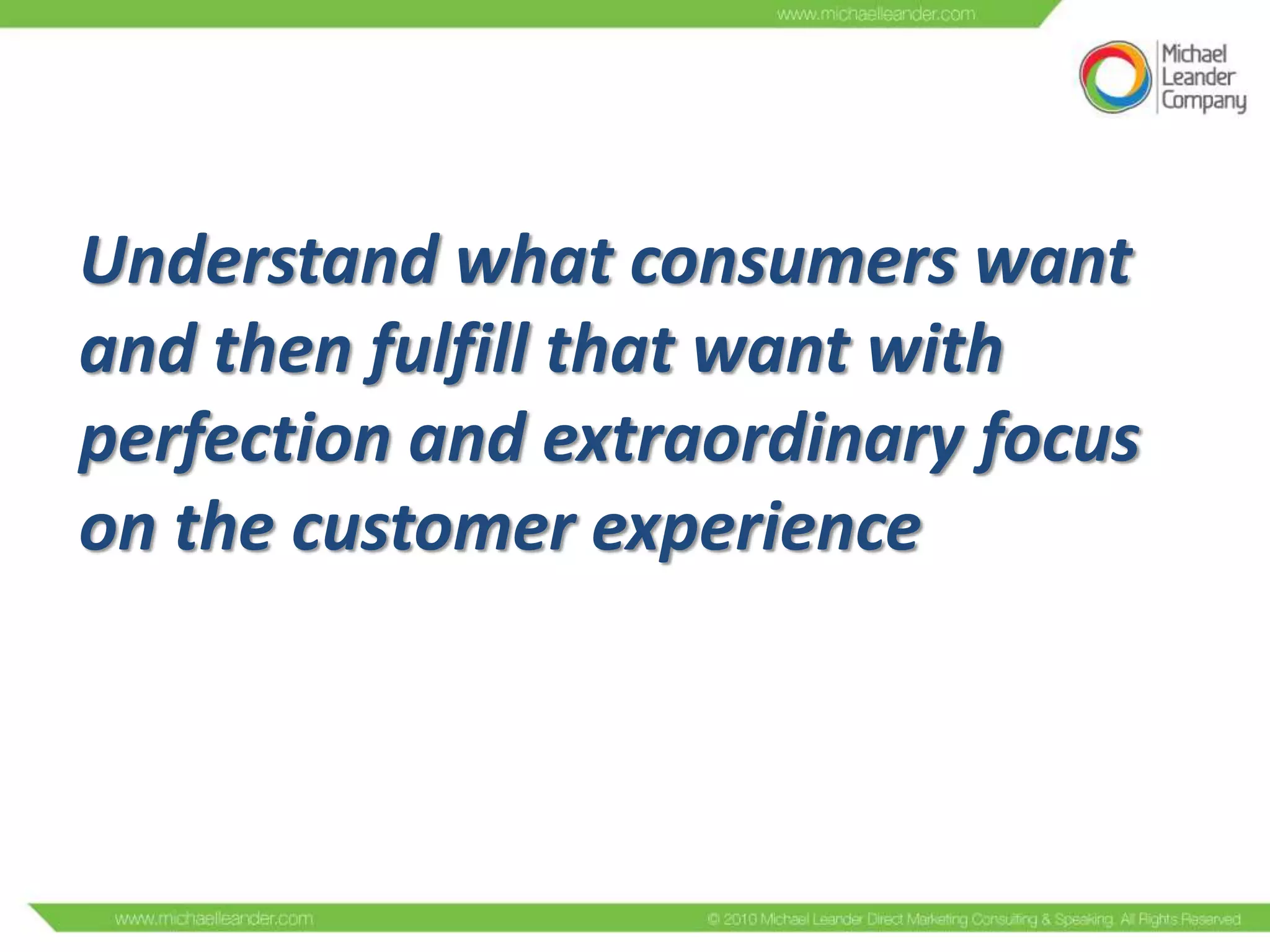 www.michaelleander.com

Michael Leander Company

Understand what consumers want and then fulfill that want with perfection and extraordinary focus on the customer experience

www.michaelleander.com

© 2010 Michael Leander Direct Marketing Consulting & Speaking. All Rights Reserved